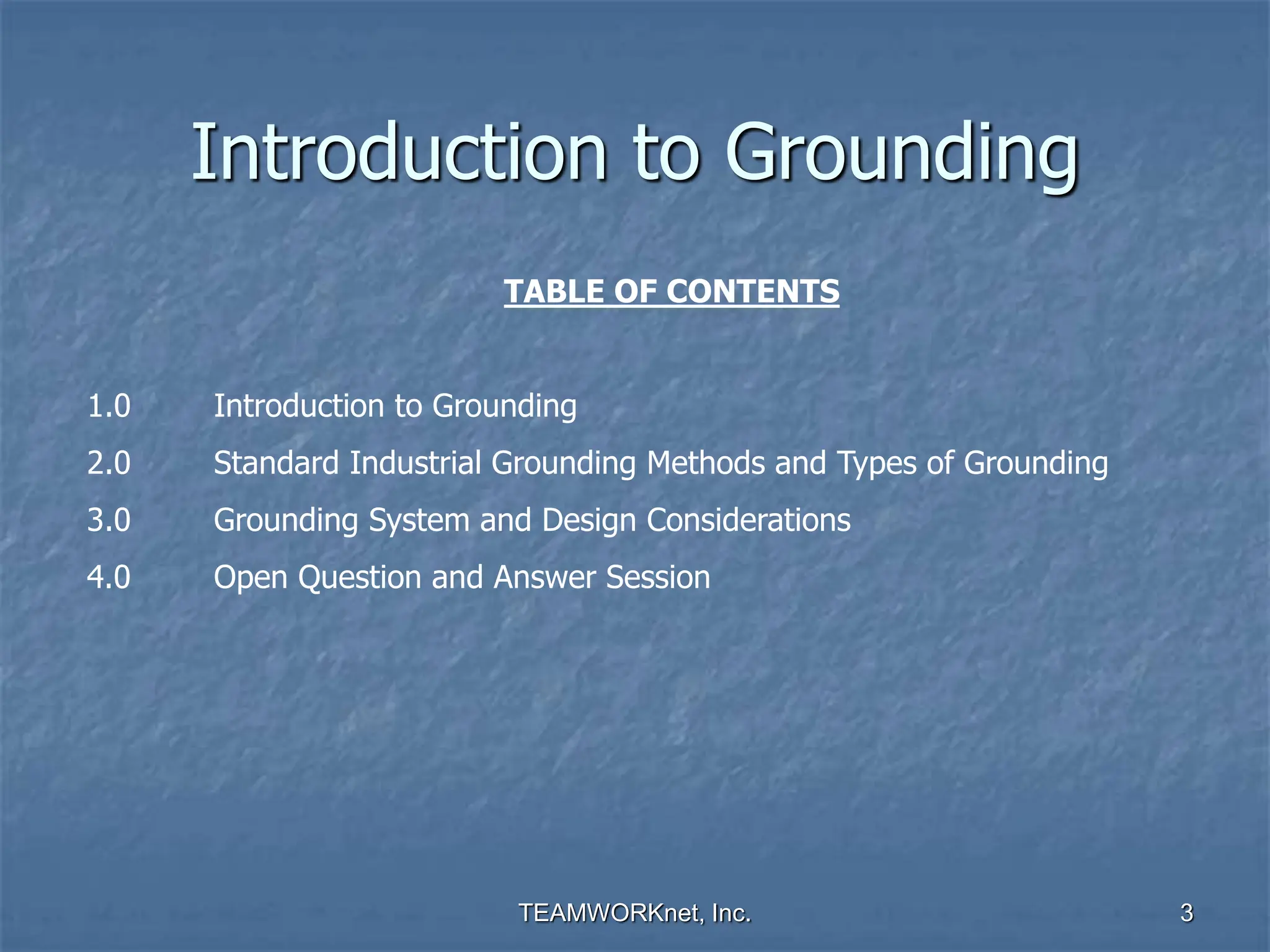 Introduction to Grounding

TABLE OF CONTENTS

1.0 Introduction to Grounding

2.0 Standard Industrial Grounding Methods and Types of Grounding

3.0 Grounding System and Design Considerations

4.0 Open Question and Answer Session

TEAMWORKnet, Inc.

3